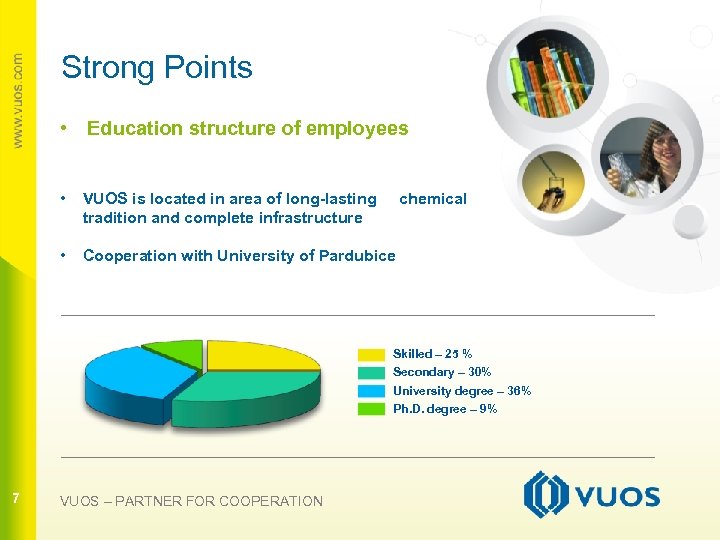 www.vuos.com

Strong Points

• Education structure of employees

• VUOS is located in area of long-lasting chemical tradition and complete infrastructure

• Cooperation with University of Pardubice

Skilled – 25 %
Secondary – 30%
University degree – 36%
Ph.D. degree – 9%

7

VUOS – PARTNER FOR COOPERATION

VUOS